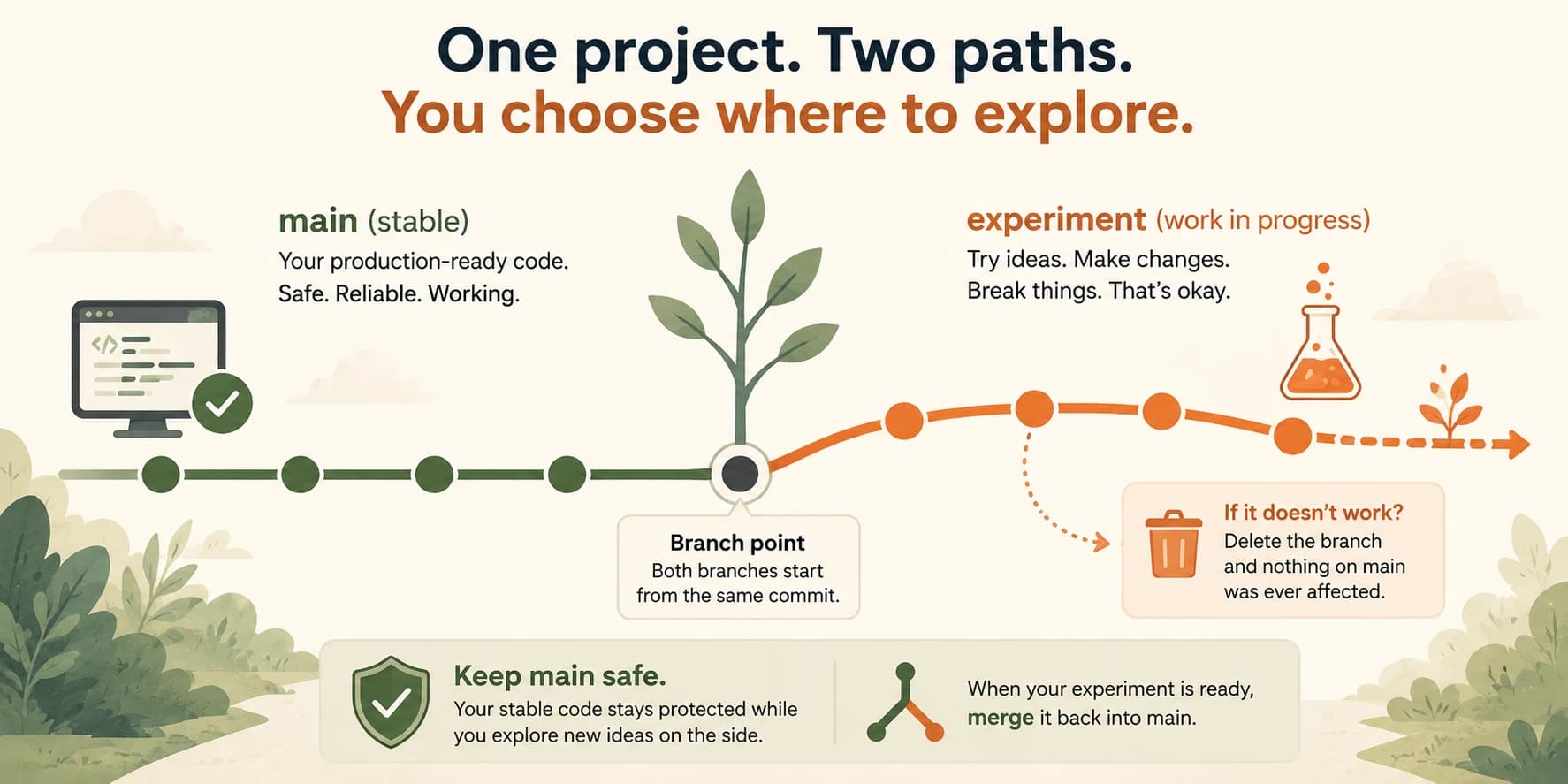 One project. Two paths.
You choose where to explore.

main (stable)
Your production-ready code.
Safe. Reliable. Working.

experiment (work in progress)
Try ideas. Make changes.
Break things. That's okay.

</>

Branch point
Both branches start from the same commit.

If it doesn't work?
Delete the branch and nothing on main was ever affected.

Keep main safe.
Your stable code stays protected while you explore new ideas on the side.

When your experiment is ready, merge it back into main.